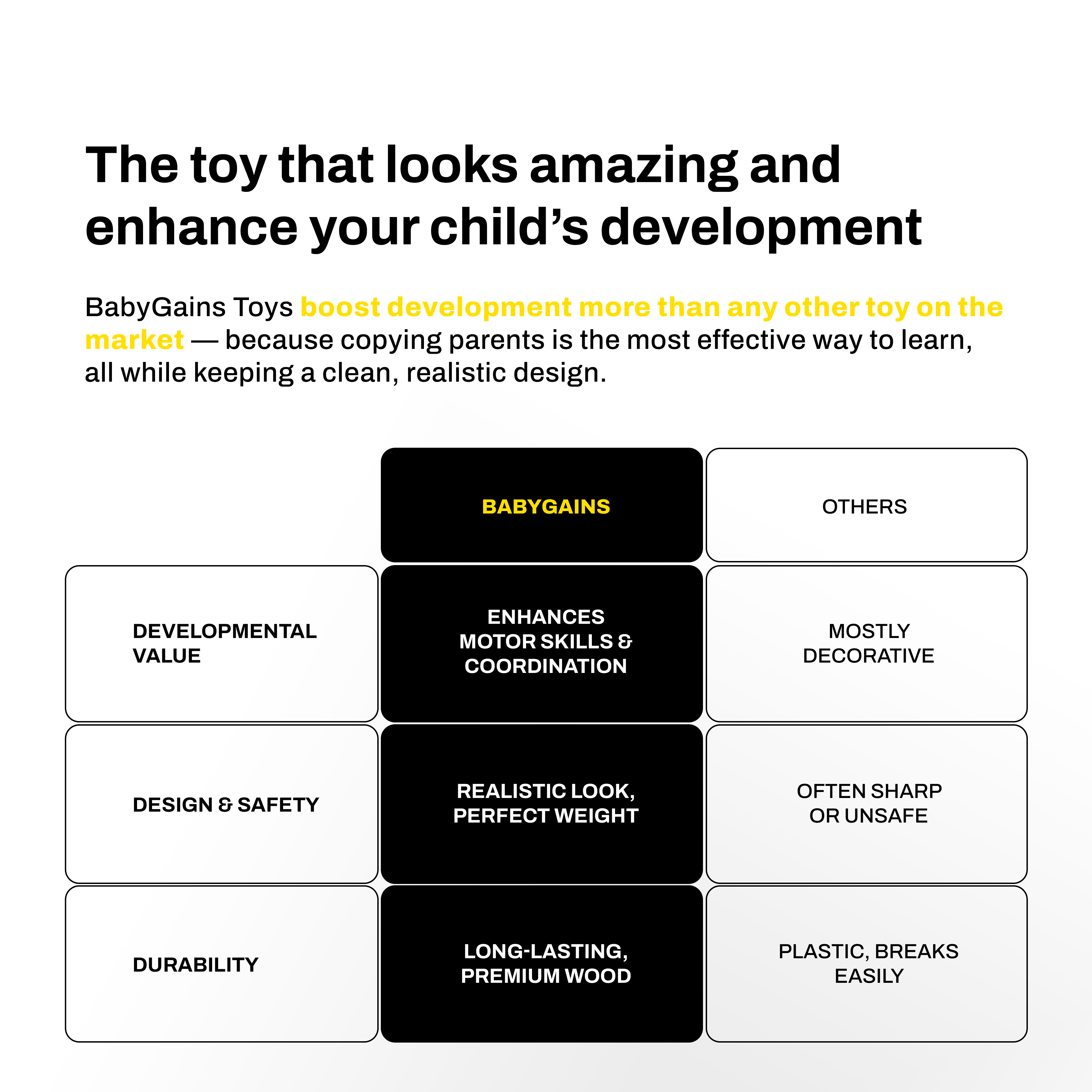 The toy that looks amazing and enhance your child’s development

BabyGains Toys boost development more than any other toy on the market — because copying parents is the most effective way to learn, all while keeping a clean, realistic design.

| | BABYGAINS | OTHERS |
|---|---|---|
| DEVELOPMENTAL VALUE | ENHANCES MOTOR SKILLS & COORDINATION | MOSTLY DECORATIVE |
| DESIGN & SAFETY | REALISTIC LOOK, PERFECT WEIGHT | OFTEN SHARP OR UNSAFE |
| DURABILITY | LONG-LASTING, PREMIUM WOOD | PLASTIC, BREAKS EASILY |